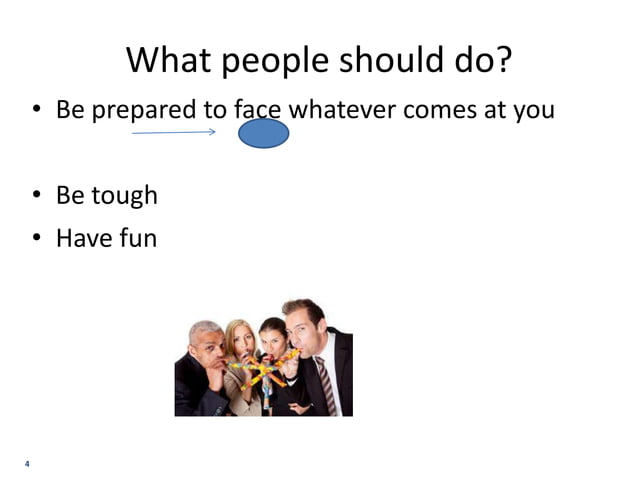 What people should do?

• Be prepared to face whatever comes at you

• Be tough
• Have fun

4